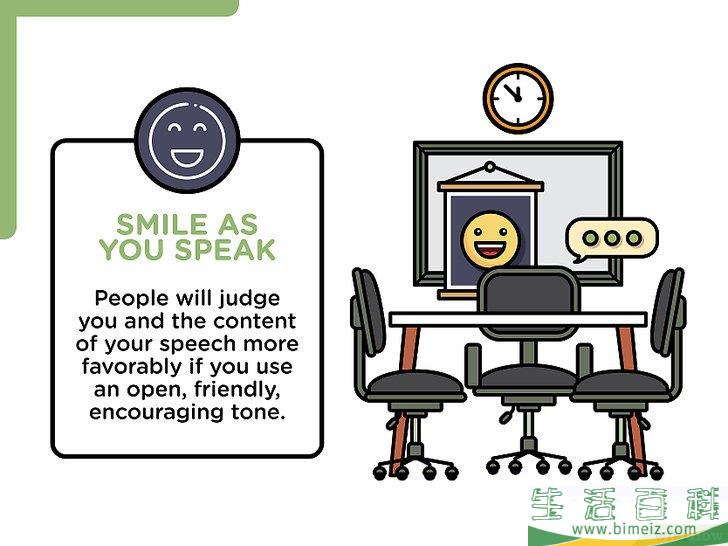 SMILE AS YOU SPEAK

People will judge you and the content of your speech more favorably if you use an open, friendly, encouraging tone.

生活百科
www.bimeiz.com